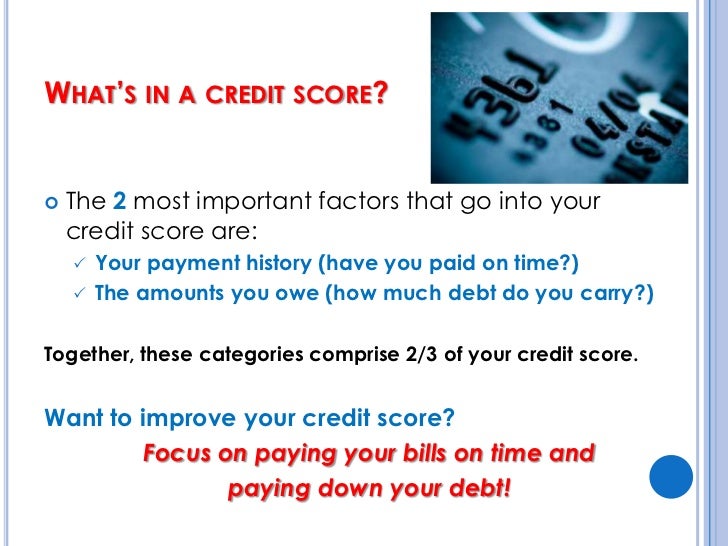 WHAT'S IN A CREDIT SCORE?

The 2 most important factors that go into your credit score are:

✓ Your payment history (have you paid on time?)
✓ The amounts you owe (how much debt do you carry?)

Together, these categories comprise 2/3 of your credit score.

Want to improve your credit score?

Focus on paying your bills on time and paying down your debt!